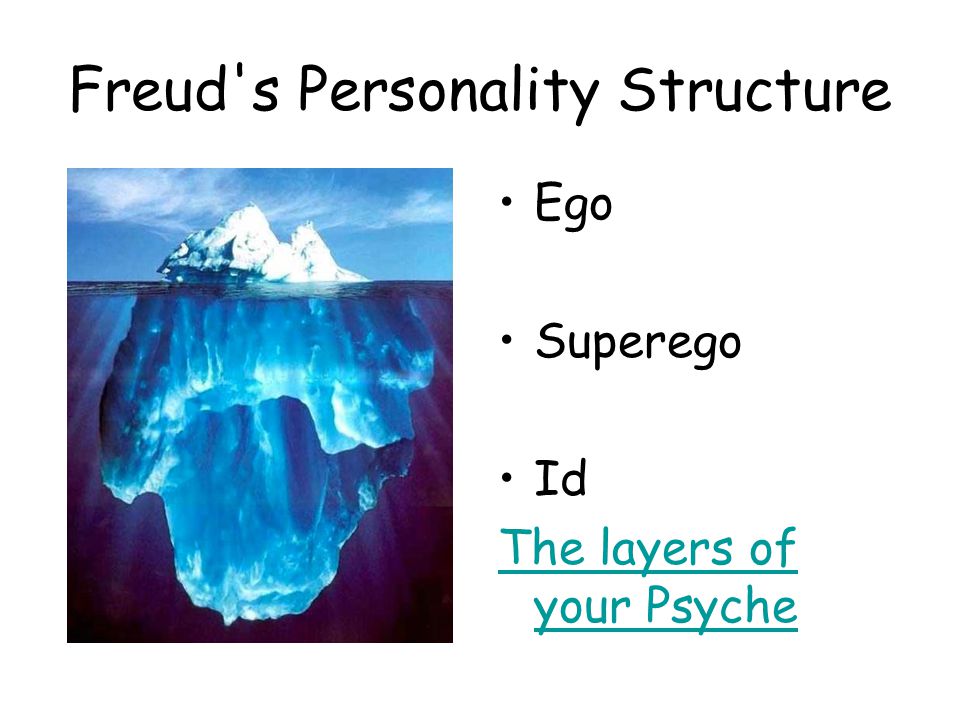 Freud's Personality Structure

• Ego

• Superego

• Id

The layers of your Psyche